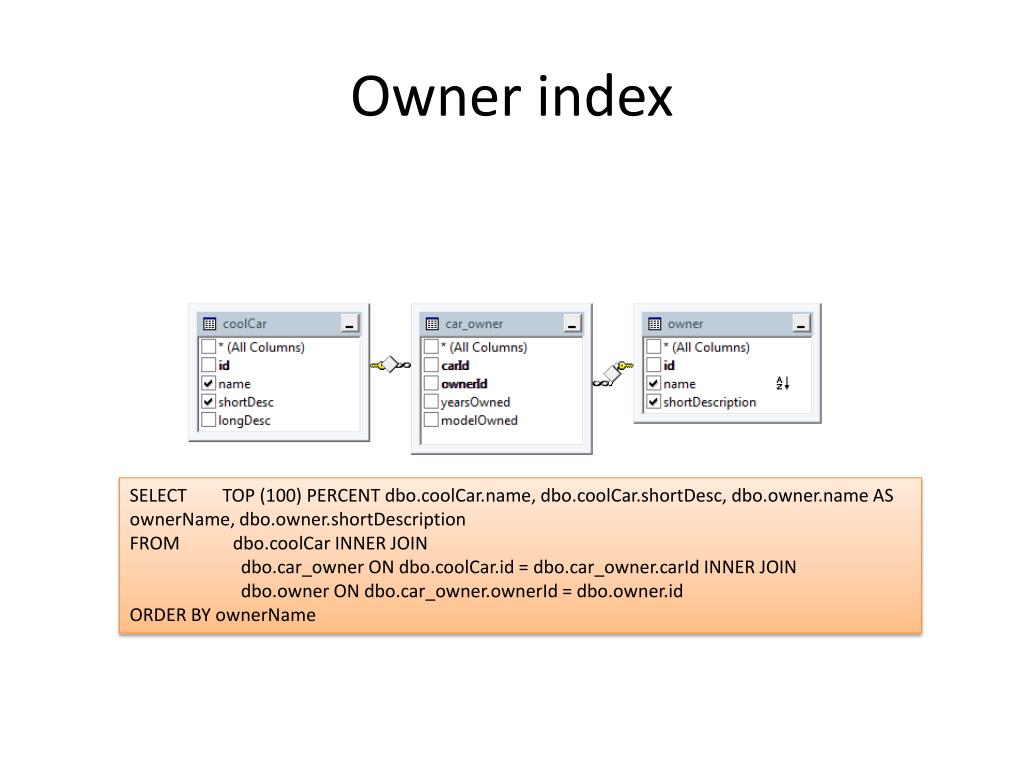 Owner index

coolCar
* (All Columns)
id
name
shortDesc
longDesc

car_owner
* (All Columns)
carId
ownerId
yearsOwned
modelOwned

owner
* (All Columns)
id
name
shortDescription

SELECT TOP (100) PERCENT dbo.coolCar.name, dbo.coolCar.shortDesc, dbo.owner.name AS ownerName, dbo.owner.shortDescription
FROM dbo.coolCar INNER JOIN
dbo.car_owner ON dbo.coolCar.id = dbo.car_owner.carId INNER JOIN
dbo.owner ON dbo.car_owner.ownerId = dbo.owner.id
ORDER BY ownerName